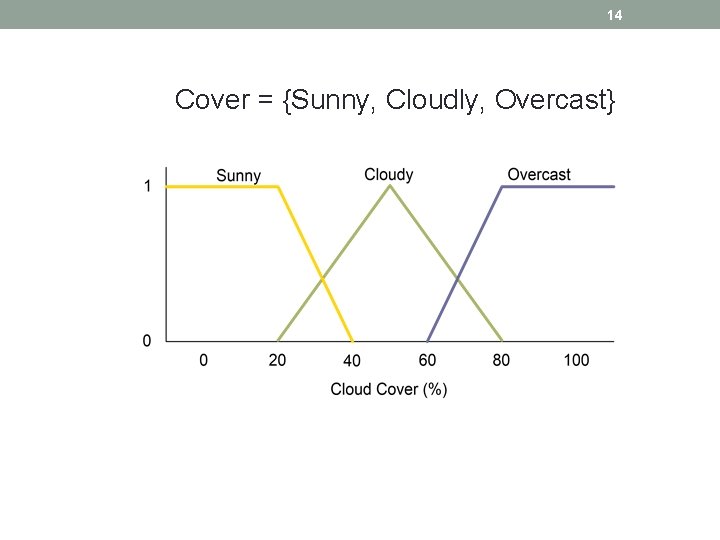 14

Cover = {Sunny, Cloudly, Overcast}

Sunny
Cloudy
Overcast
1
0
0
20
40
60
80
100
Cloud Cover (%)